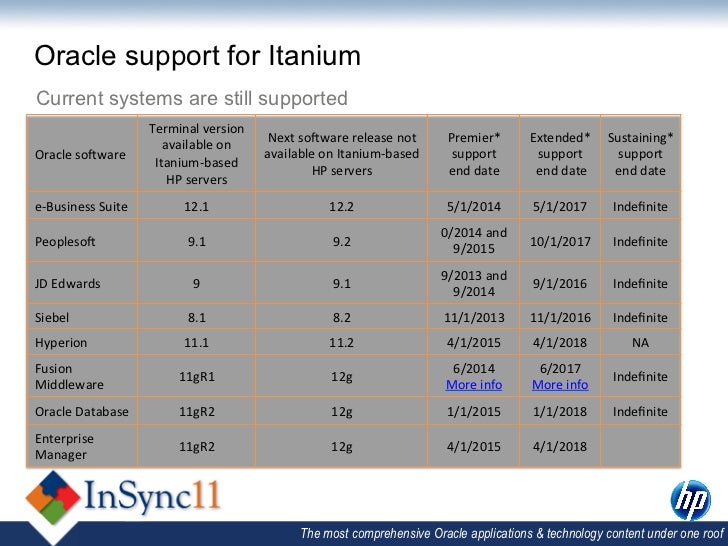 Oracle support for Itanium

Current systems are still supported

| Oracle software | Terminal version available on Itanium-based HP servers | Next software release not available on Itanium-based HP servers | Premier* support end date | Extended* support end date | Sustaining* support end date |
|---|---|---|---|---|---|
| e-Business Suite | 12.1 | 12.2 | 5/1/2014 | 5/1/2017 | Indefinite |
| Peoplesoft | 9.1 | 9.2 | 0/2014 and 9/2015 | 10/1/2017 | Indefinite |
| JD Edwards | 9 | 9.1 | 9/2013 and 9/2014 | 9/1/2016 | Indefinite |
| Siebel | 8.1 | 8.2 | 11/1/2013 | 11/1/2016 | Indefinite |
| Hyperion | 11.1 | 11.2 | 4/1/2015 | 4/1/2018 | NA |
| Fusion Middleware | 11gR1 | 12g | 6/2014 More info | 6/2017 More info | Indefinite |
| Oracle Database | 11gR2 | 12g | 1/1/2015 | 1/1/2018 | Indefinite |
| Enterprise Manager | 11gR2 | 12g | 4/1/2015 | 4/1/2018 | |

InSync11

hp

The most comprehensive Oracle applications & technology content under one roof